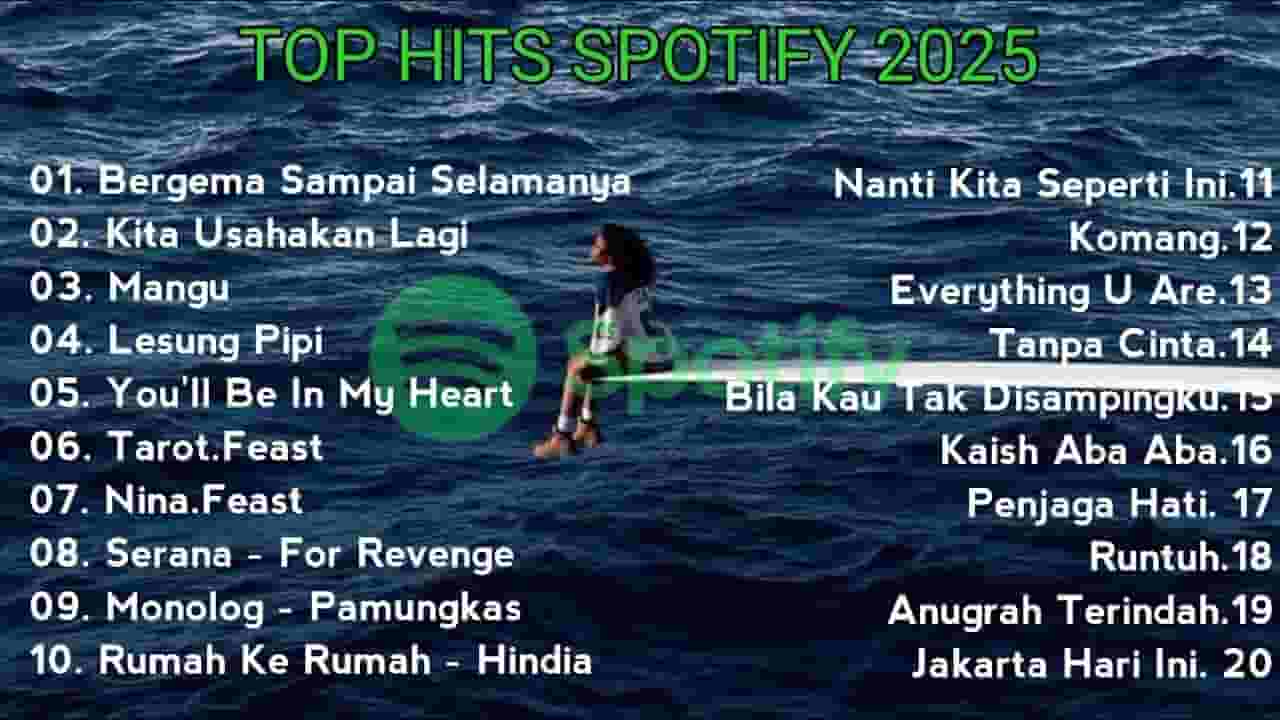 TOP HITS SPOTIFY 2025

01. Bergema Sampai Selamanya
02. Kita Usahakan Lagi
03. Mangu
04. Lesung Pipi
05. You'll Be In My Heart
06. Tarot.Feast
07. Nina.Feast
08. Serana - For Revenge
09. Monolog - Pamungkas
10. Rumah Ke Rumah - Hindia

Spotify

Nanti Kita Seperti Ini.11
Komang.12
Everything U Are.13
Tanpa Cinta.14
Bila Kau Tak Disampingku.15
Kaish Aba Aba.16
Penjaga Hati. 17
Runtuh.18
Anugrah Terindah.19
Jakarta Hari Ini. 20